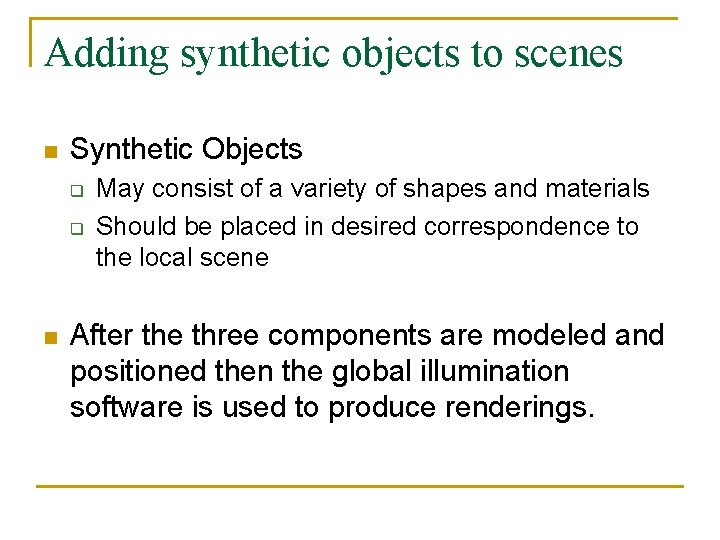 Adding synthetic objects to scenes

- Synthetic Objects
  - May consist of a variety of shapes and materials
  - Should be placed in desired correspondence to the local scene

- After the three components are modeled and positioned then the global illumination software is used to produce renderings.